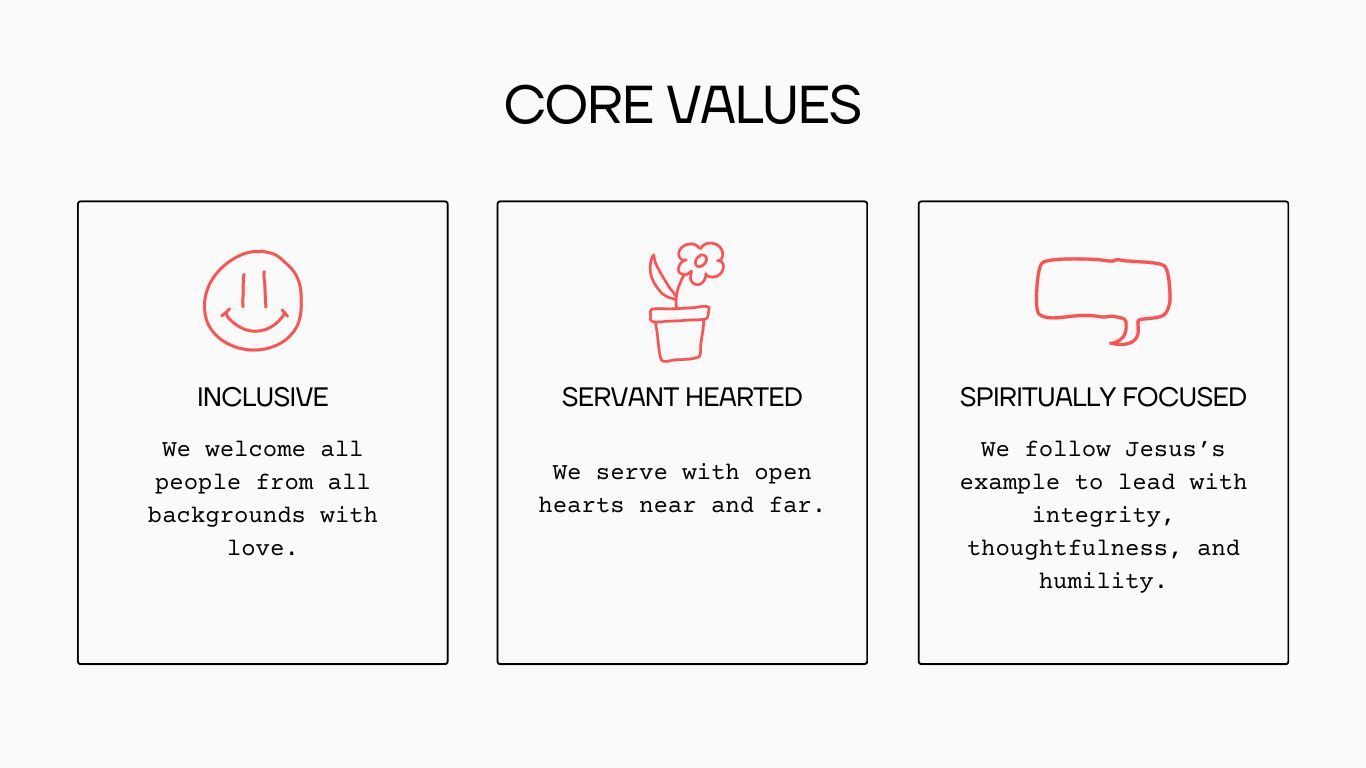 CORE VALUES

INCLUSIVE

We welcome all people from all backgrounds with love.

SERVANT HEARTED

We serve with open hearts near and far.

SPIRITUALLY FOCUSED

We follow Jesus's example to lead with integrity, thoughtfulness, and humility.